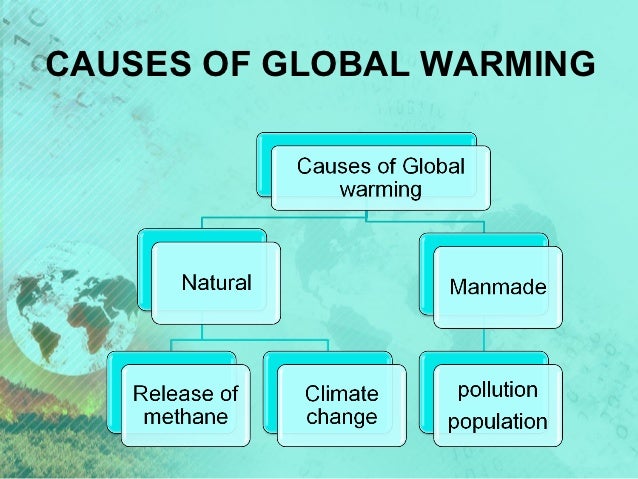 CAUSES OF GLOBAL WARMING

Causes of Global warming

Natural

Manmade

Release of methane

Climate change

pollution

population